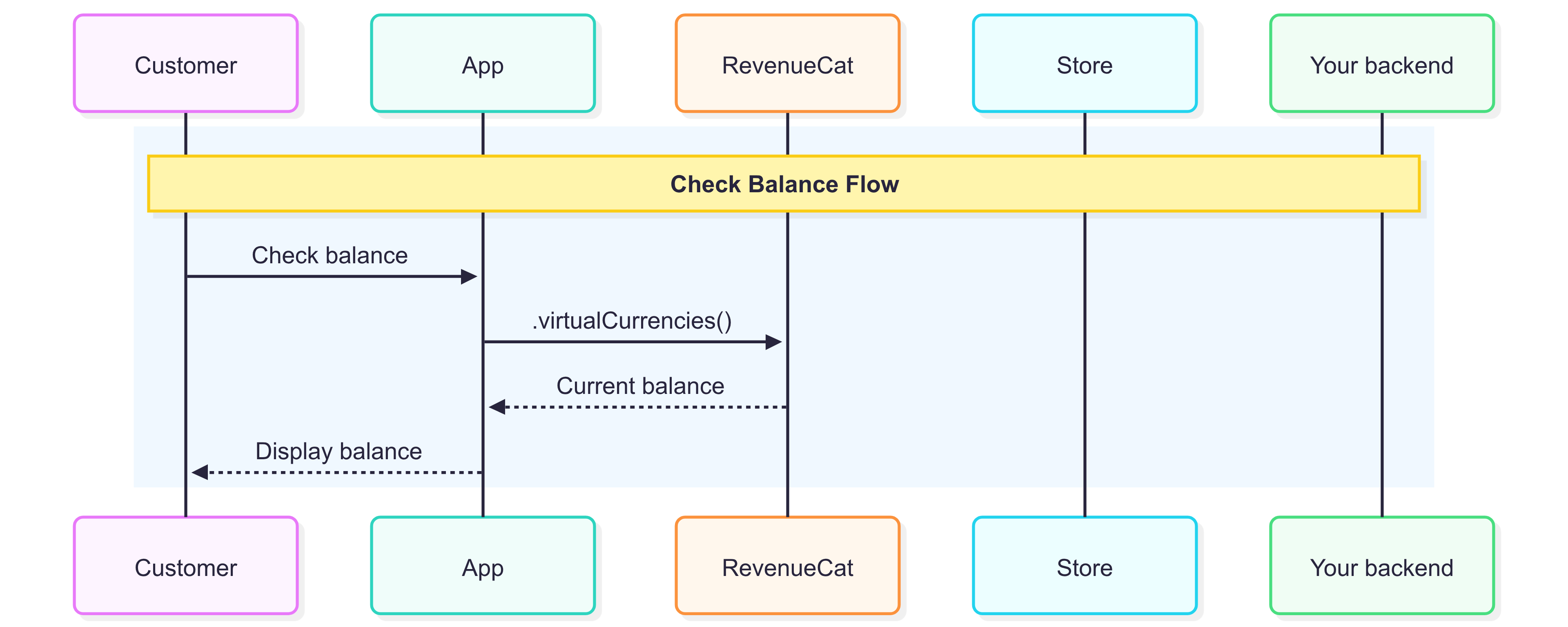 Customer
App
RevenueCat
Store
Your backend

Check Balance Flow

Check balance

.virtualCurrencies()

Current balance

Display balance

Customer
App
RevenueCat
Store
Your backend